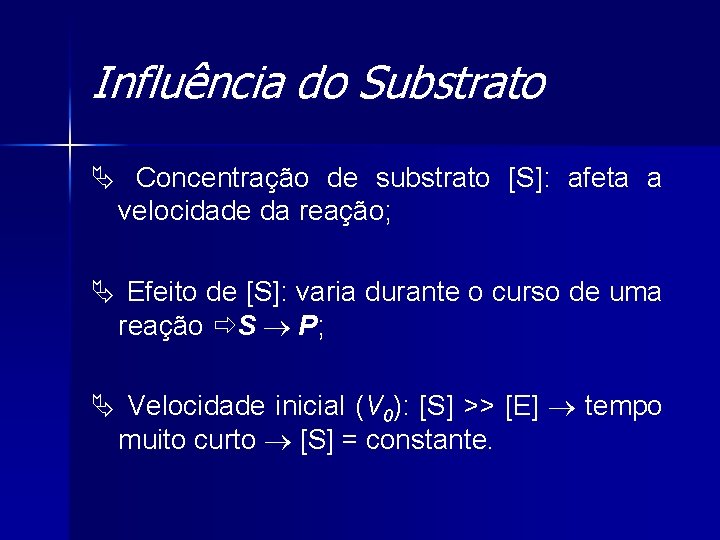 Influência do Substrato

Concentração de substrato [S]: afeta a velocidade da reação;

Efeito de [S]: varia durante o curso de uma reação ⇨ $S \rightarrow P$;

Velocidade inicial ($V_0$): [S] >> [E] $\rightarrow$ tempo muito curto $\rightarrow$ [S] = constante.